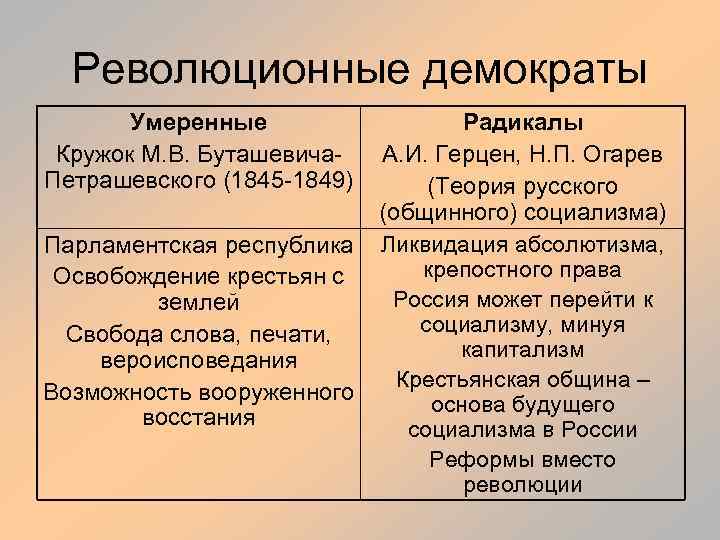 Революционные демократы

| Умеренные Кружок М.В. Буташевича-Петрашевского (1845-1849) | Радикалы А.И. Герцен, Н.П. Огарев (Теория русского (общинного) социализма) |
|---|---|
| Парламентская республика Освобождение крестьян с землей Свобода слова, печати, вероисповедания Возможность вооруженного восстания | Ликвидация абсолютизма, крепостного права Россия может перейти к социализму, минуя капитализм Крестьянская община – основа будущего социализма в России Реформы вместо революции |